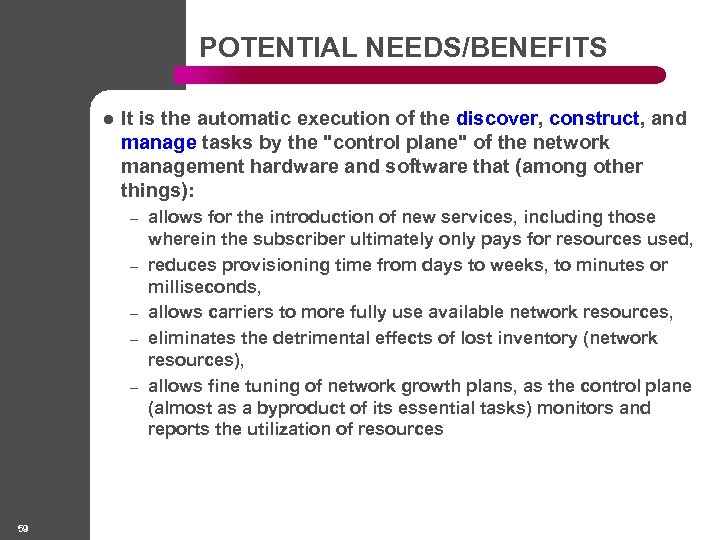 POTENTIAL NEEDS/BENEFITS

● It is the automatic execution of the discover, construct, and manage tasks by the "control plane" of the network management hardware and software that (among other things):

– allows for the introduction of new services, including those wherein the subscriber ultimately only pays for resources used,

– reduces provisioning time from days to weeks, to minutes or milliseconds,

– allows carriers to more fully use available network resources,

– eliminates the detrimental effects of lost inventory (network resources),

– allows fine tuning of network growth plans, as the control plane (almost as a byproduct of its essential tasks) monitors and reports the utilization of resources

59